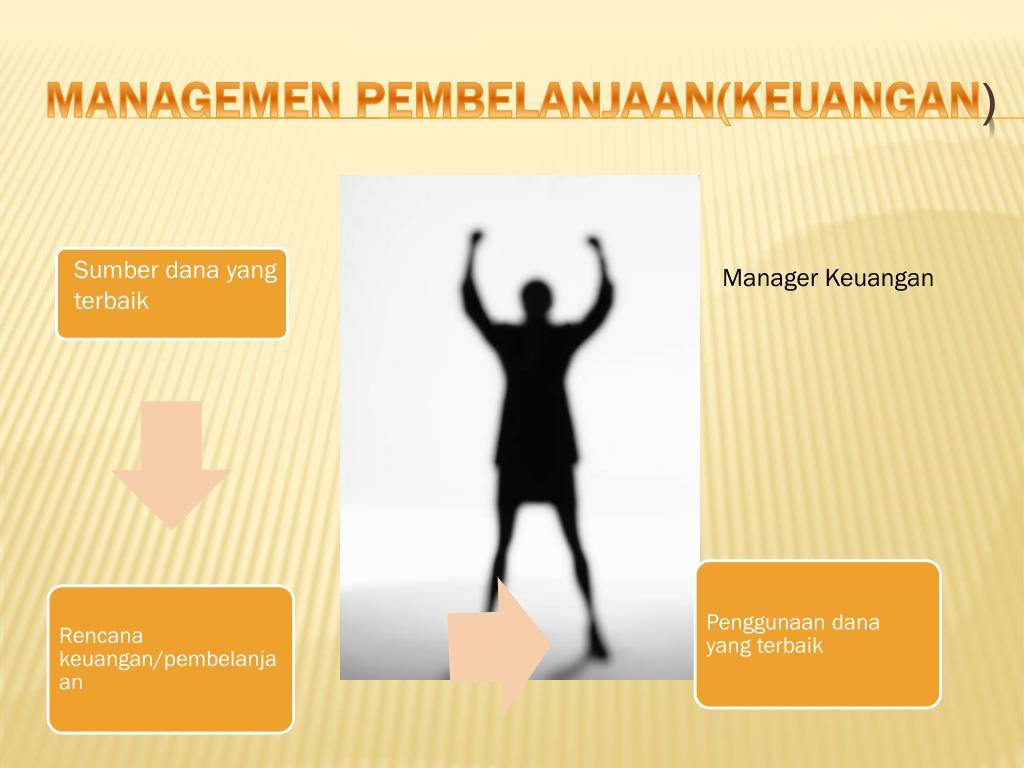 MANAGEMEN PEMBELANJAAN(KEUANGAN)

Sumber dana yang terbaik

Manager Keuangan

Rencana keuangan/pembelanjaan

Penggunaan dana yang terbaik